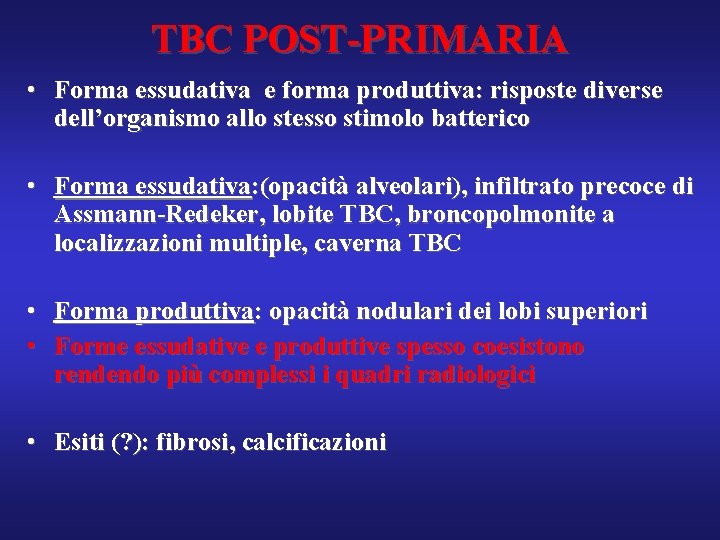 TBC POST-PRIMARIA

• Forma essudativa e forma produttiva: risposte diverse dell'organismo allo stesso stimolo batterico

• Forma essudativa:(opacità alveolari), infiltrato precoce di Assmann-Redeker, lobite TBC, broncopolmonite a localizzazioni multiple, caverna TBC

• Forma produttiva: opacità nodulari dei lobi superiori
• Forme essudative e produttive spesso coesistono rendendo più complessi i quadri radiologici

• Esiti (?): fibrosi, calcificazioni